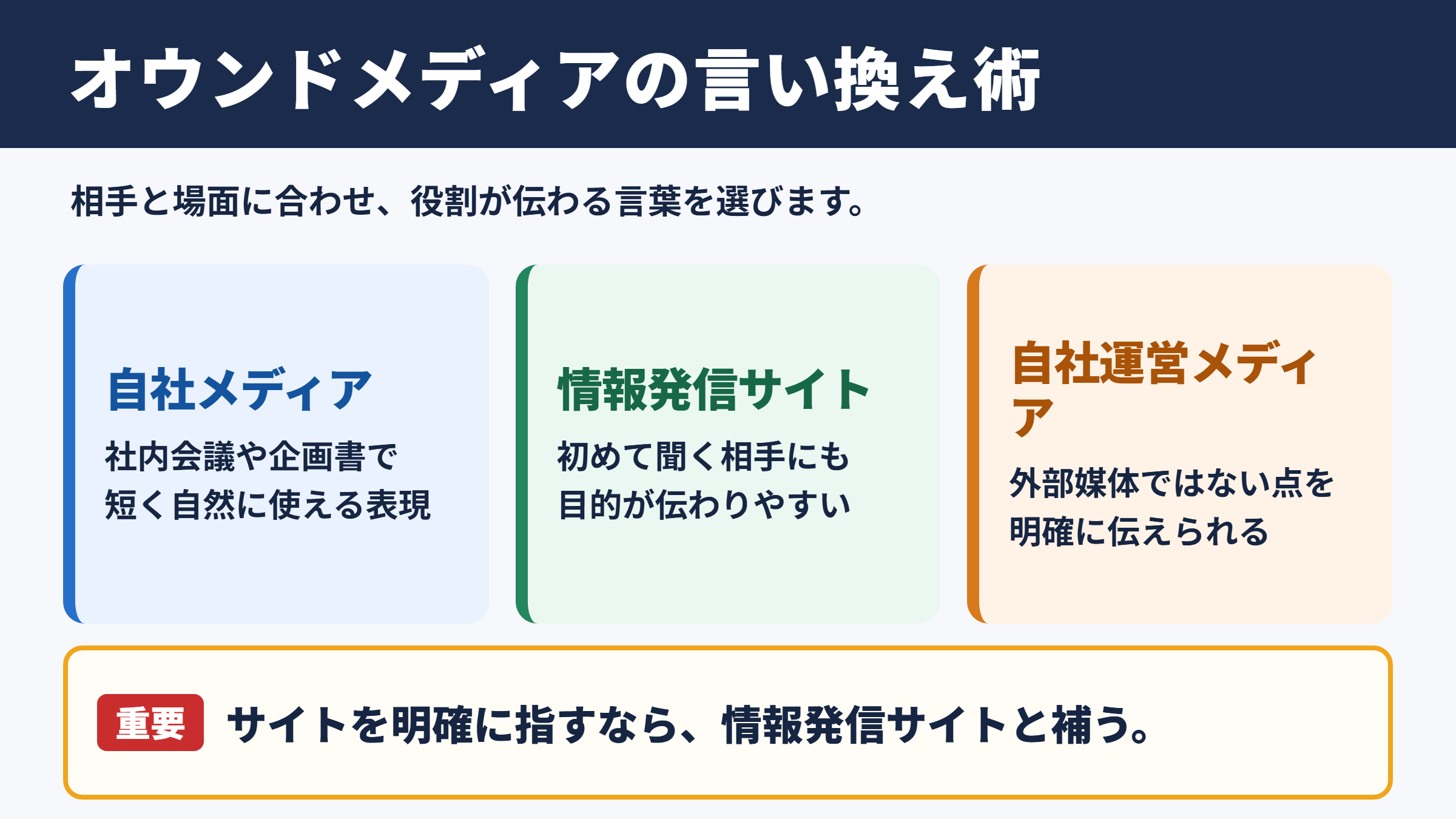 オウンドメディアの言い換え術

相手と場面に合わせ、役割が伝わる言葉を選びます。

自社メディア

社内会議や企画書で短く自然に使える表現

情報発信サイト

初めて聞く相手にも目的が伝わりやすい

自社運営メディア

外部媒体ではない点を明確に伝えられる

重要 サイトを明確に指すなら、情報発信サイトと補う。